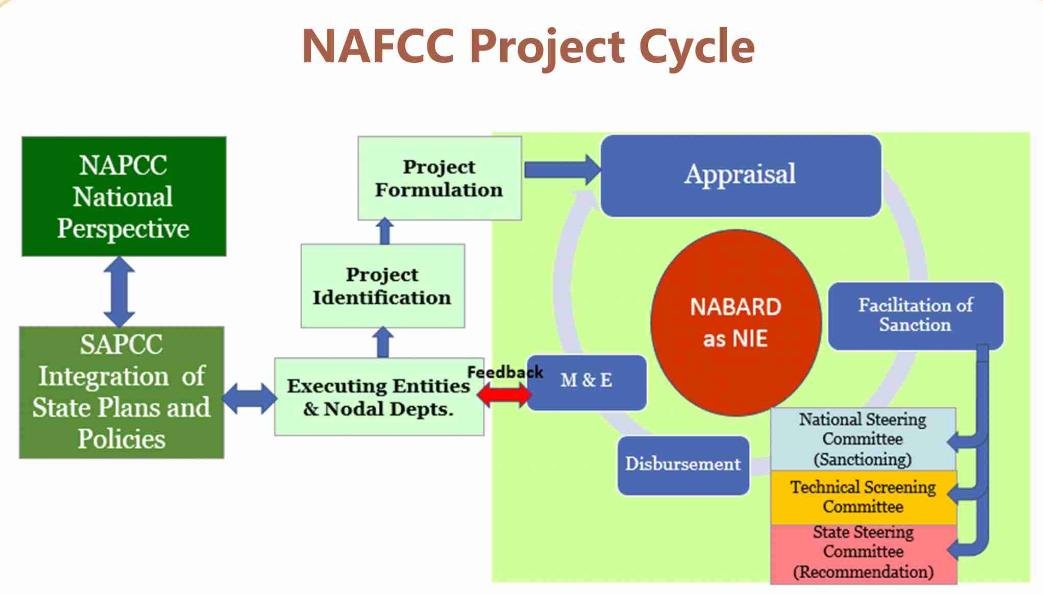 NAFCC Project Cycle

NAPCC National Perspective

SAPCC Integration of State Plans and Policies

Project Formulation

Project Identification

Executing Entities & Nodal Depts.

Feedback

Appraisal

NABARD as NIE

Facilitation of Sanction

M & E

Disbursement

National Steering Committee (Sanctioning)

Technical Screening Committee

State Steering Committee (Recommendation)